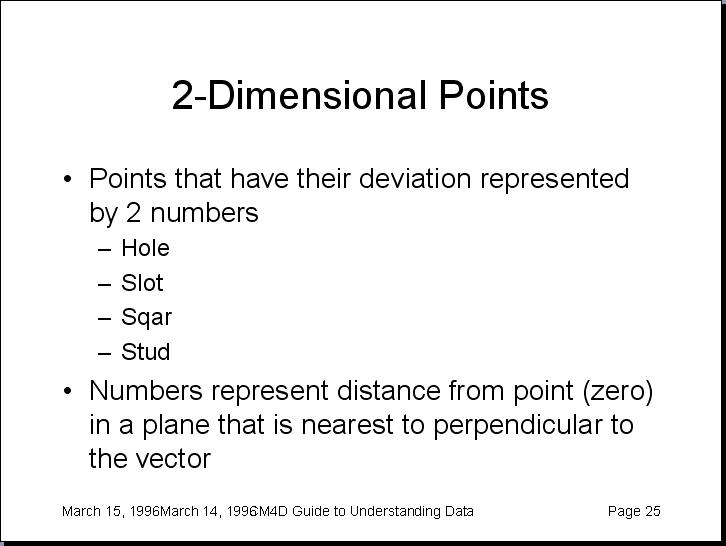 2-Dimensional Points

• Points that have their deviation represented by 2 numbers
– Hole
– Slot
– Sqar
– Stud

• Numbers represent distance from point (zero) in a plane that is nearest to perpendicular to the vector

March 15, 1996March 14, 1996M4D Guide to Understanding Data

Page 25